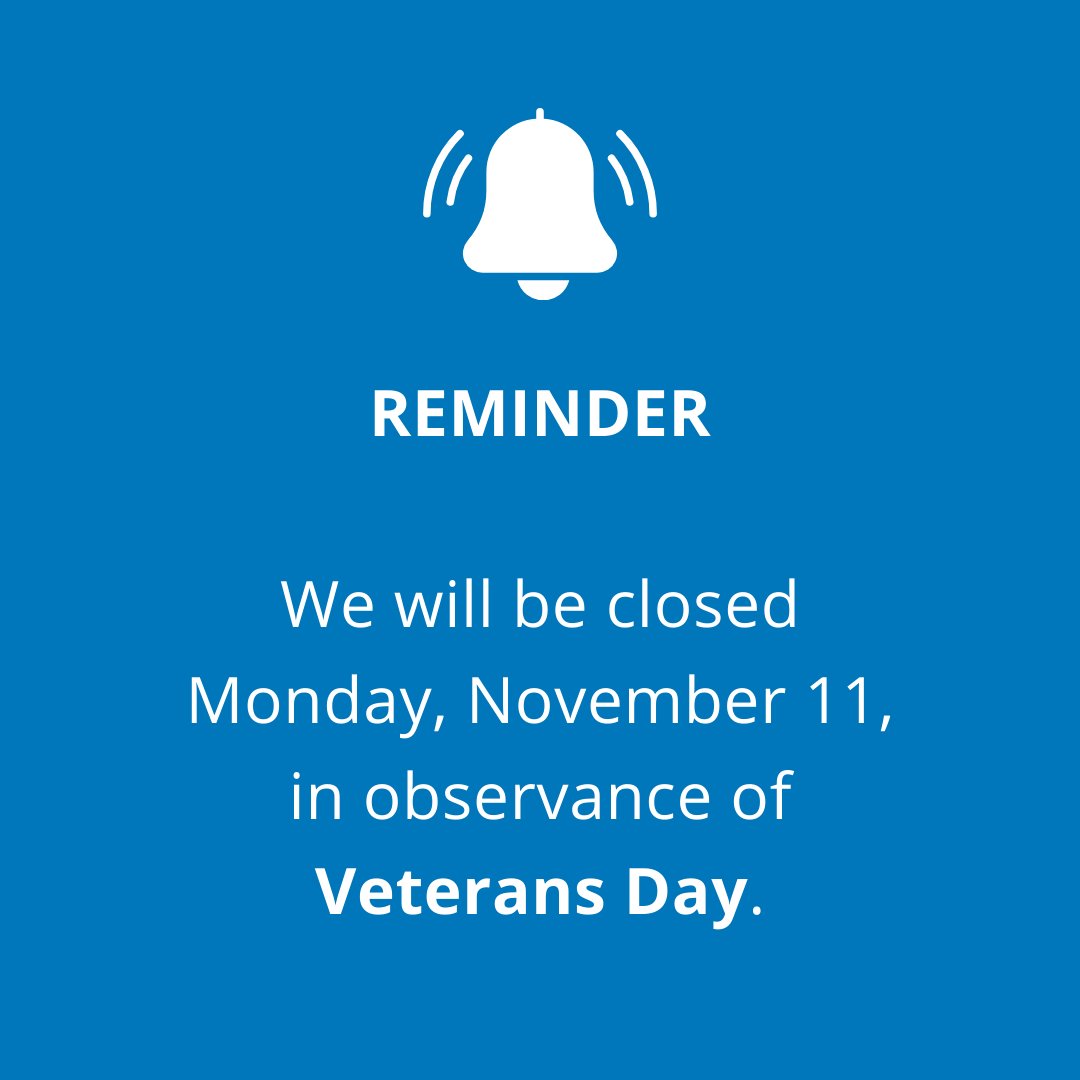 REMINDER

We will be closed Monday, November 11, in observance of Veterans Day.